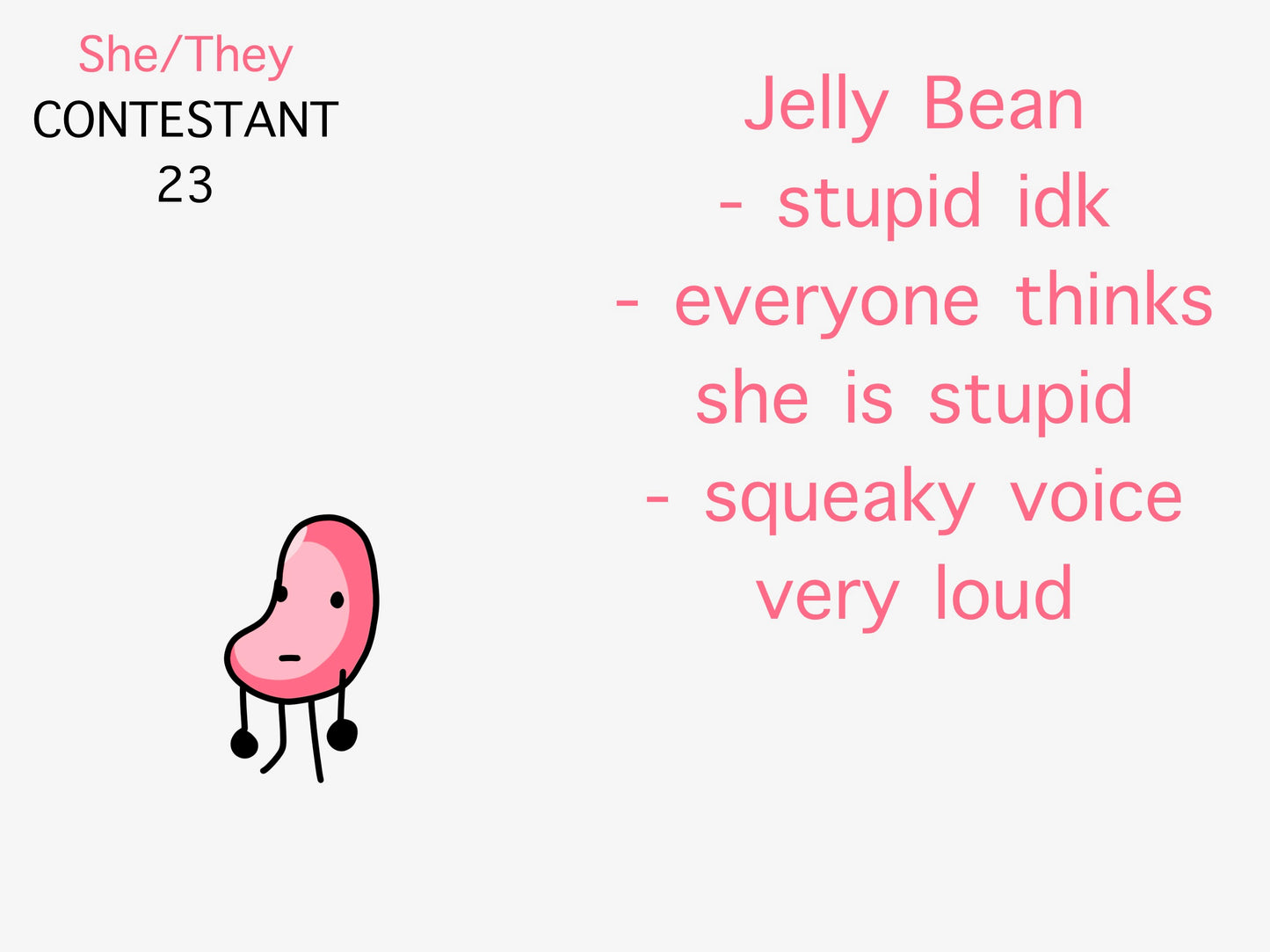 She/They
CONTESTANT
23

Jelly Bean
- stupid idk
- everyone thinks she is stupid
- squeaky voice very loud